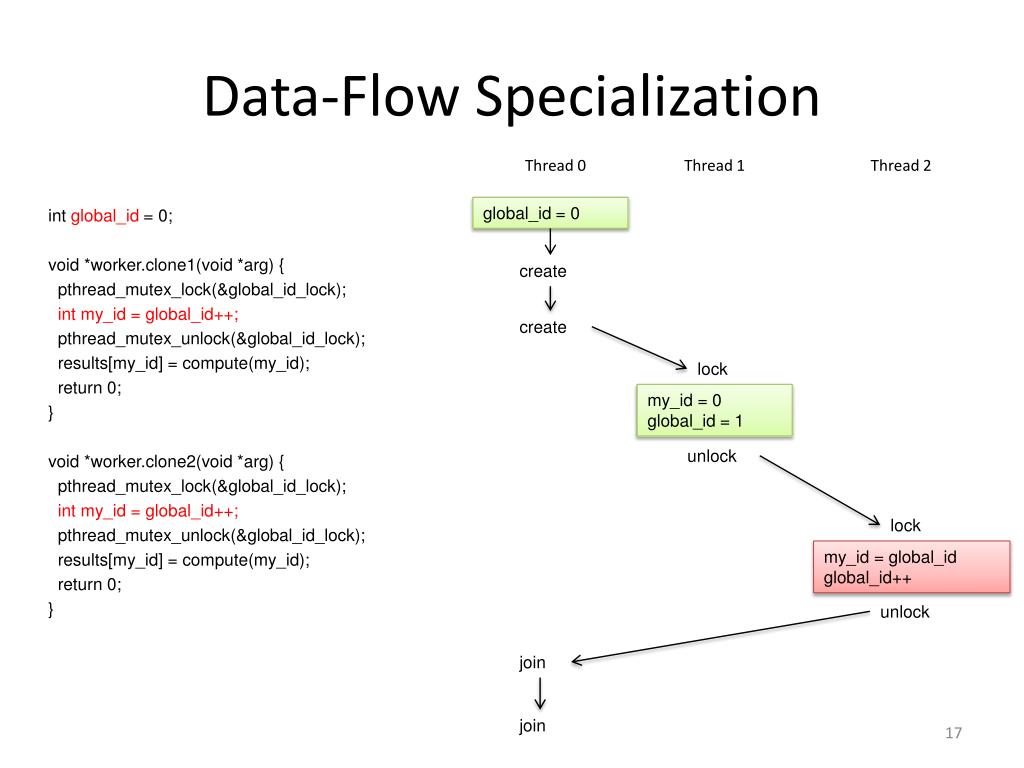 Data-Flow Specialization

int global_id = 0;

void *worker.clone1(void *arg) {
pthread_mutex_lock(&global_id_lock);
int my_id = global_id++;
pthread_mutex_unlock(&global_id_lock);
results[my_id] = compute(my_id);
return 0;
}

void *worker.clone2(void *arg) {
pthread_mutex_lock(&global_id_lock);
int my_id = global_id++;
pthread_mutex_unlock(&global_id_lock);
results[my_id] = compute(my_id);
return 0;
}

Thread 0

Thread 1

Thread 2

global_id = 0

create

create

lock

my_id = 0
global_id = 1

unlock

lock

my_id = global_id
global_id++

unlock

join

join

17